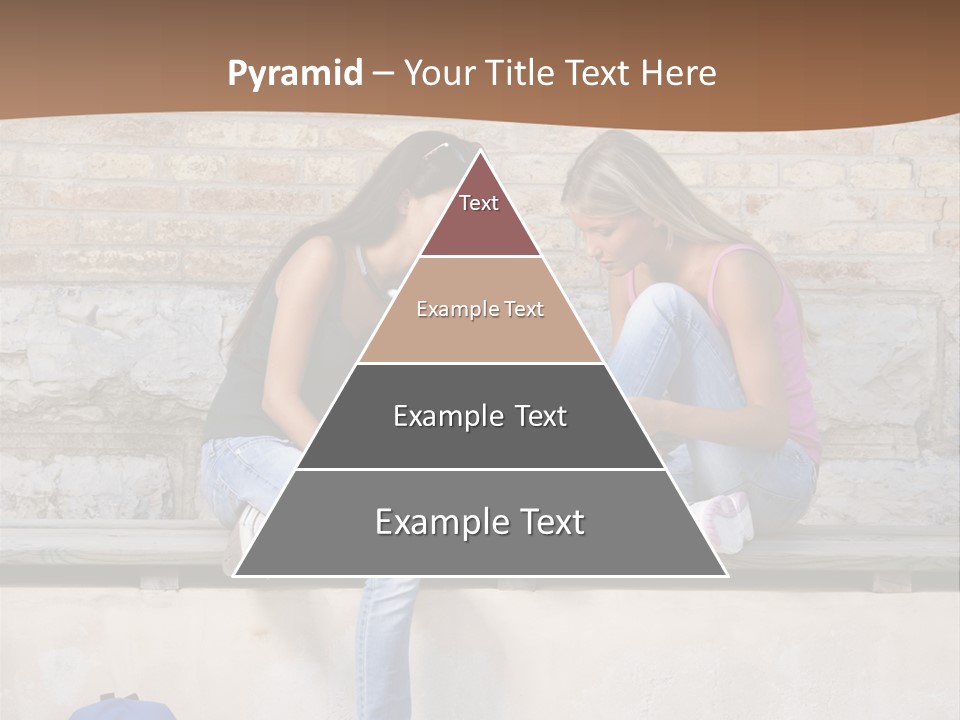 Pyramid – Your Title Text Here

Text

Example Text

Example Text

Example Text